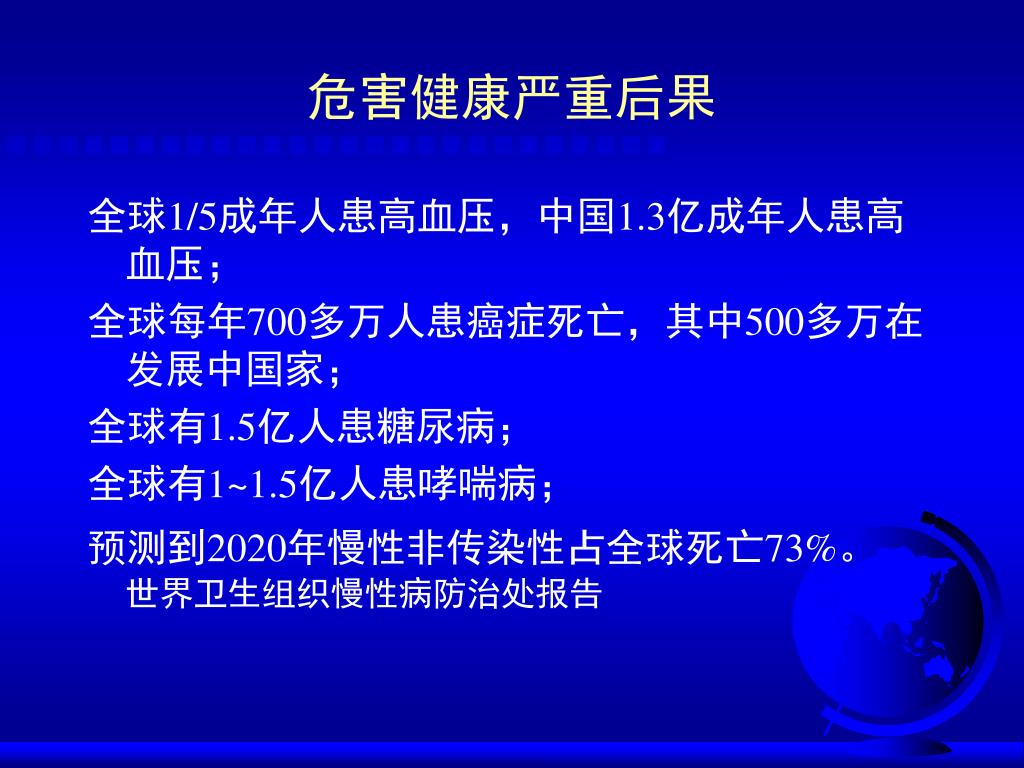 危害健康严重后果

全球1/5成年人患高血压，中国1.3亿成年人患高血压；

全球每年700多万人患癌症死亡，其中500多万在发展中国家；

全球有1.5亿人患糖尿病；

全球有1~1.5亿人患哮喘病；

预测到2020年慢性非传染性占全球死亡73%。
世界卫生组织慢性病防治处报告